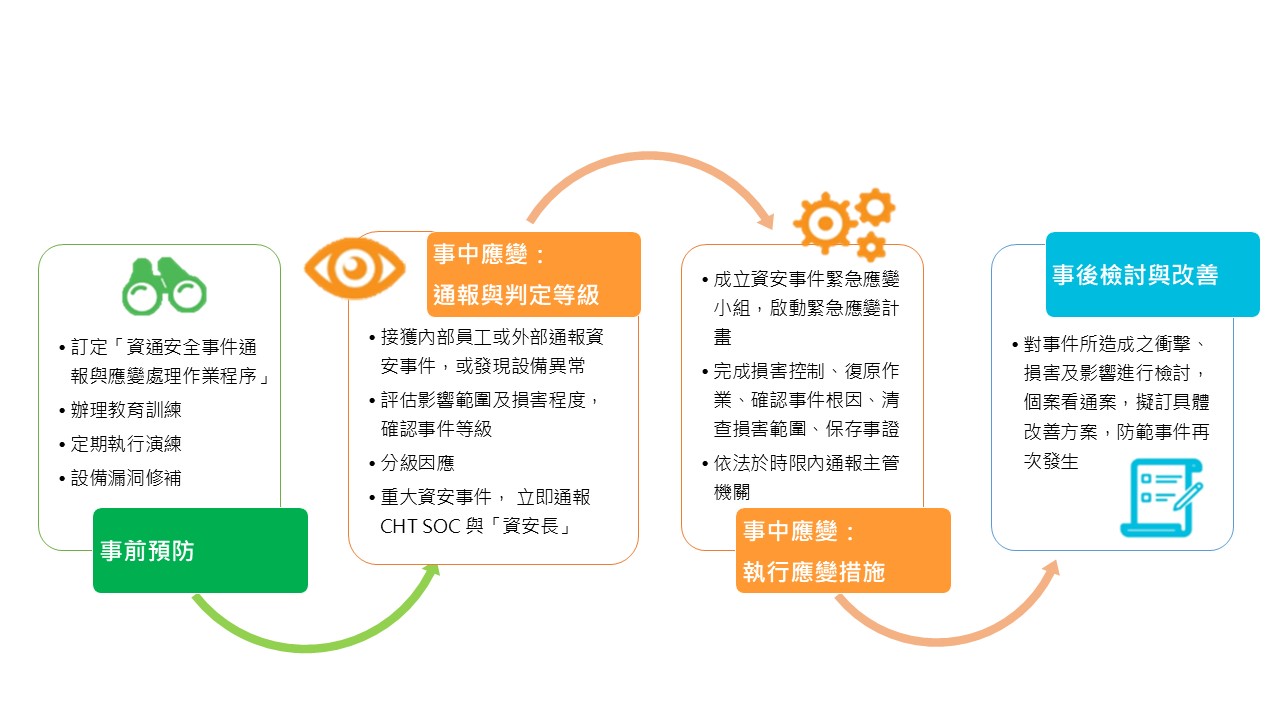 • 訂定「資通安全事件通報與應變處理作業程序」
• 辦理教育訓練
• 定期執行演練
• 設備漏洞修補

事前預防

事中應變：
通報與判定等級

• 接獲內部員工或外部通報資安事件，或發現設備異常
• 評估影響範圍及損害程度，確認事件等級
• 分級因應
• 重大資安事件， 立即通報 CHT SOC 與「資安長」

• 成立資安事件緊急應變小組，啟動緊急應變計畫
• 完成損害控制、復原作業、確認事件根因、清查損害範圍、保存事證
• 依法於時限內通報主管機關

事中應變：
執行應變措施

事後檢討與改善

• 對事件所造成之衝擊、損害及影響進行檢討，個案看通案，擬訂具體改善方案，防範事件再次發生